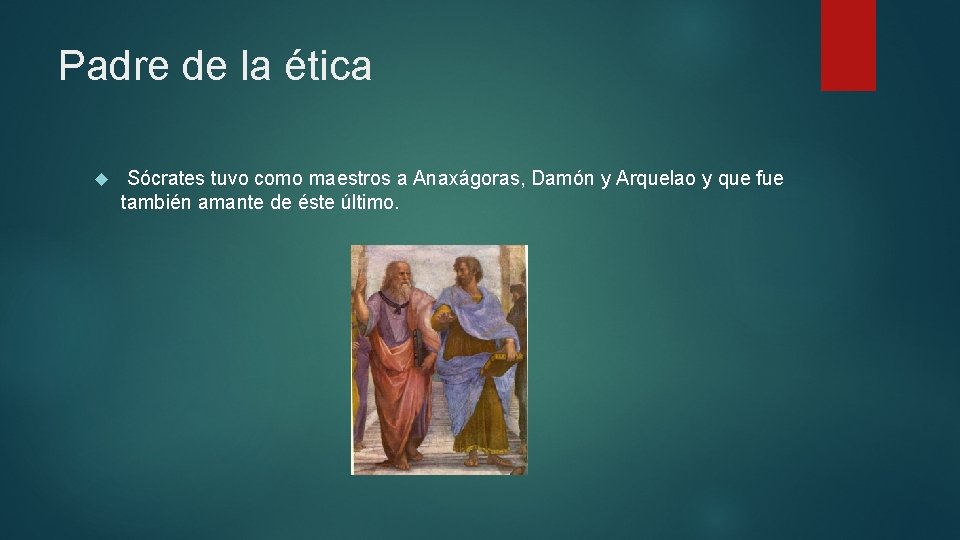 Padre de la ética

Sócrates tuvo como maestros a Anaxágoras, Damón y Arquelao y que fue también amante de éste último.